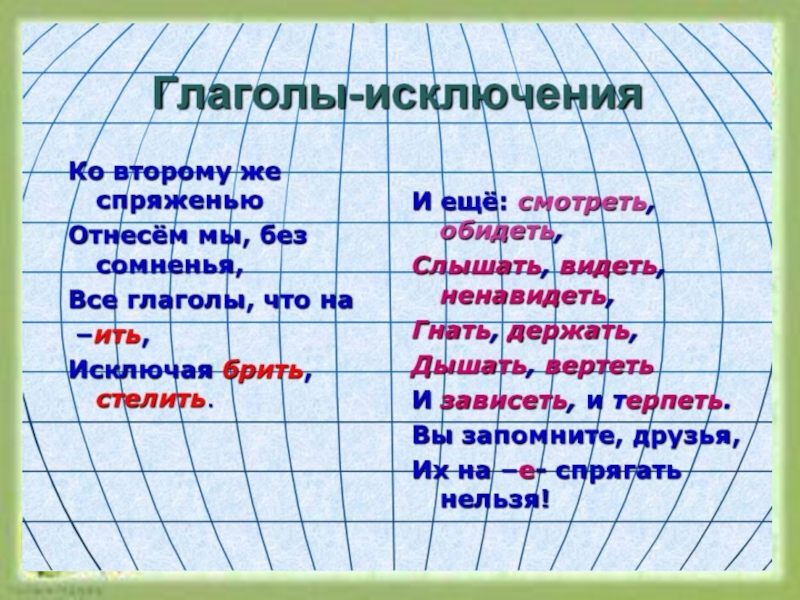 Глаголы-исключения

Ко второму же спряженью

Отнесём мы, без сомненья,

Все глаголы, что на

–ить,

Исключая брить, стелить.

И ещё: смотреть, обидеть,

Слышать, видеть, ненавидеть,

Гнать, держать,

Дышать, вертеть

И зависеть, и терпеть.

Вы запомните, друзья,

Их на –е- спрягать нельзя!